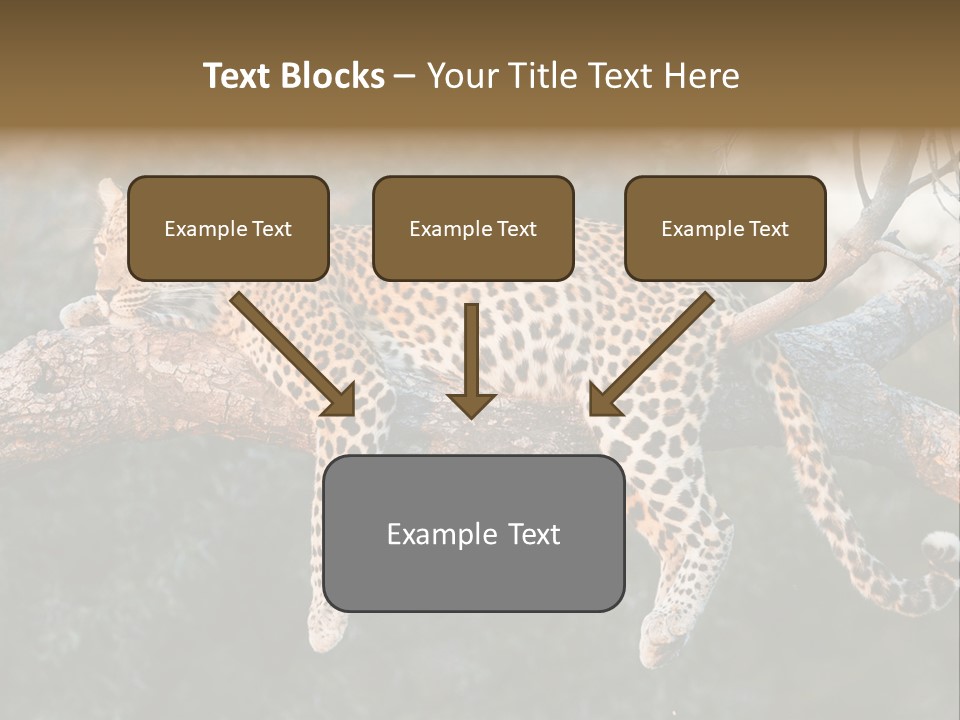 Text Blocks – Your Title Text Here

Example Text

Example Text

Example Text

Example Text